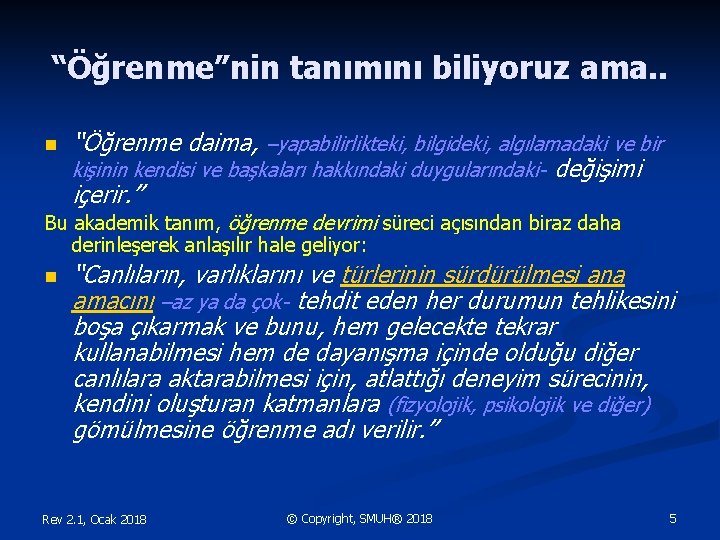 “Öğrenme”nin tanımını biliyoruz ama..

"Öğrenme daima, –yapabilirlikteki, bilgideki, algılamadaki ve bir kişinin kendisi ve başkaları hakkındaki duygularındaki- değişimi içerir.”

Bu akademik tanım, öğrenme devrimi süreci açısından biraz daha derinleşerek anlaşılır hale geliyor:

"Canlıların, varlıklarını ve türlerinin sürdürülmesi ana amacını –az ya da çok- tehdit eden her durumun tehlikesini boşa çıkarmak ve bunu, hem gelecekte tekrar kullanabilmesi hem de dayanışma içinde olduğu diğer canlılara aktarabilmesi için, atlattığı deneyim sürecinin, kendini oluşturan katmanlara (fizyolojik, psikolojik ve diğer) gömülmesine öğrenme adı verilir.”

Rev 2.1, Ocak 2018

© Copyright, SMUH® 2018

5